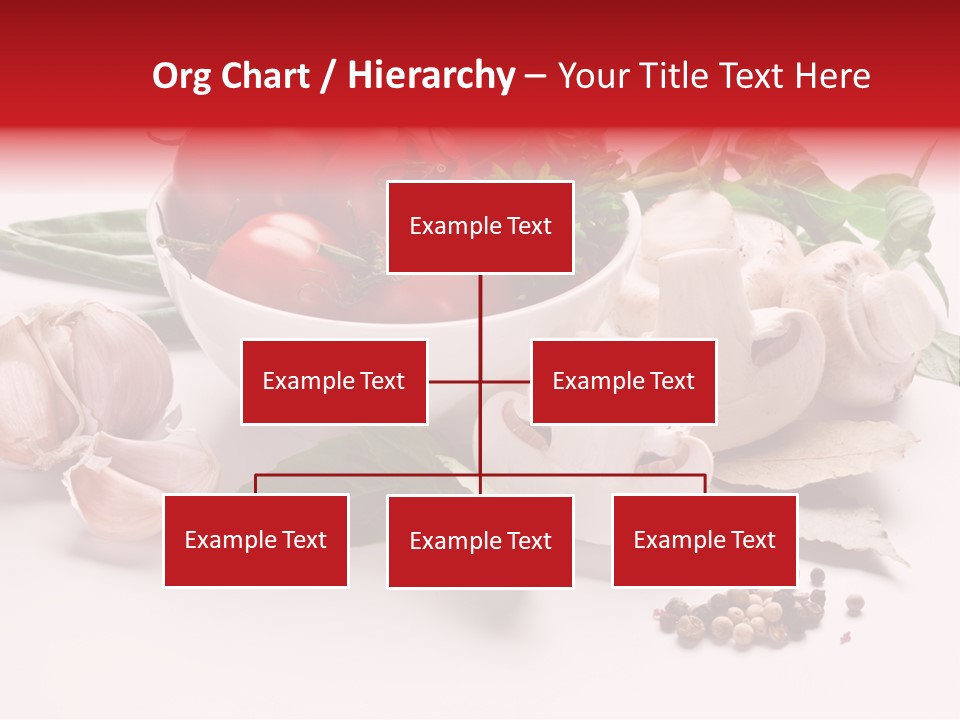 Org Chart / Hierarchy – Your Title Text Here

Example Text

Example Text

Example Text

Example Text

Example Text

Example Text